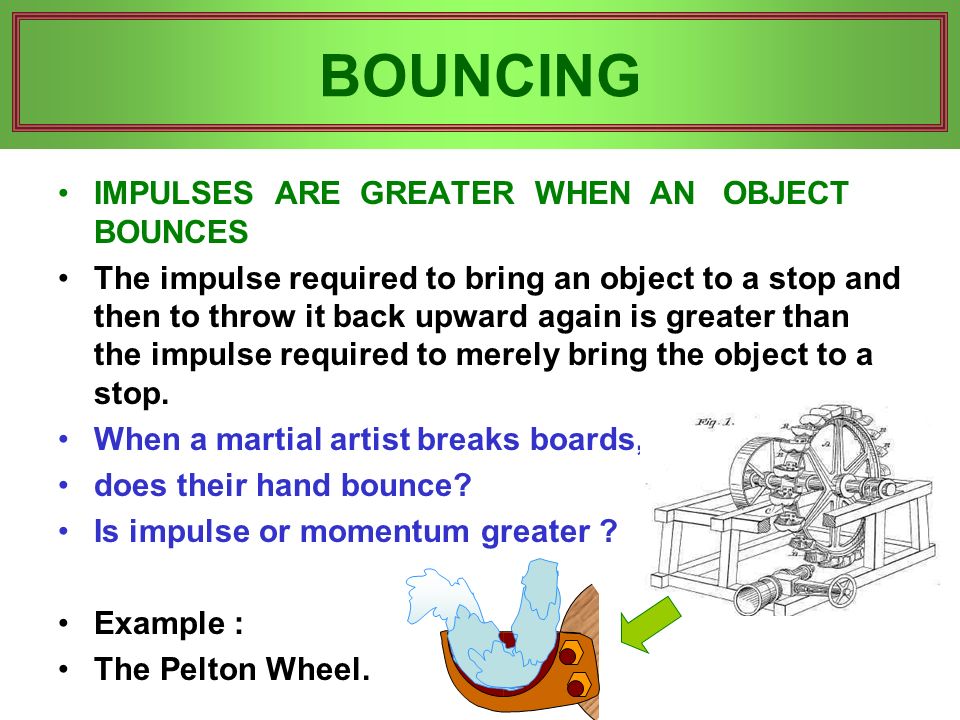 BOUNCING

• IMPULSES ARE GREATER WHEN AN OBJECT BOUNCES

• The impulse required to bring an object to a stop and then to throw it back upward again is greater than the impulse required to merely bring the object to a stop.

• When a martial artist breaks boards,

• does their hand bounce?

• Is impulse or momentum greater ?

• Example :

• The Pelton Wheel.

Fig. 1.